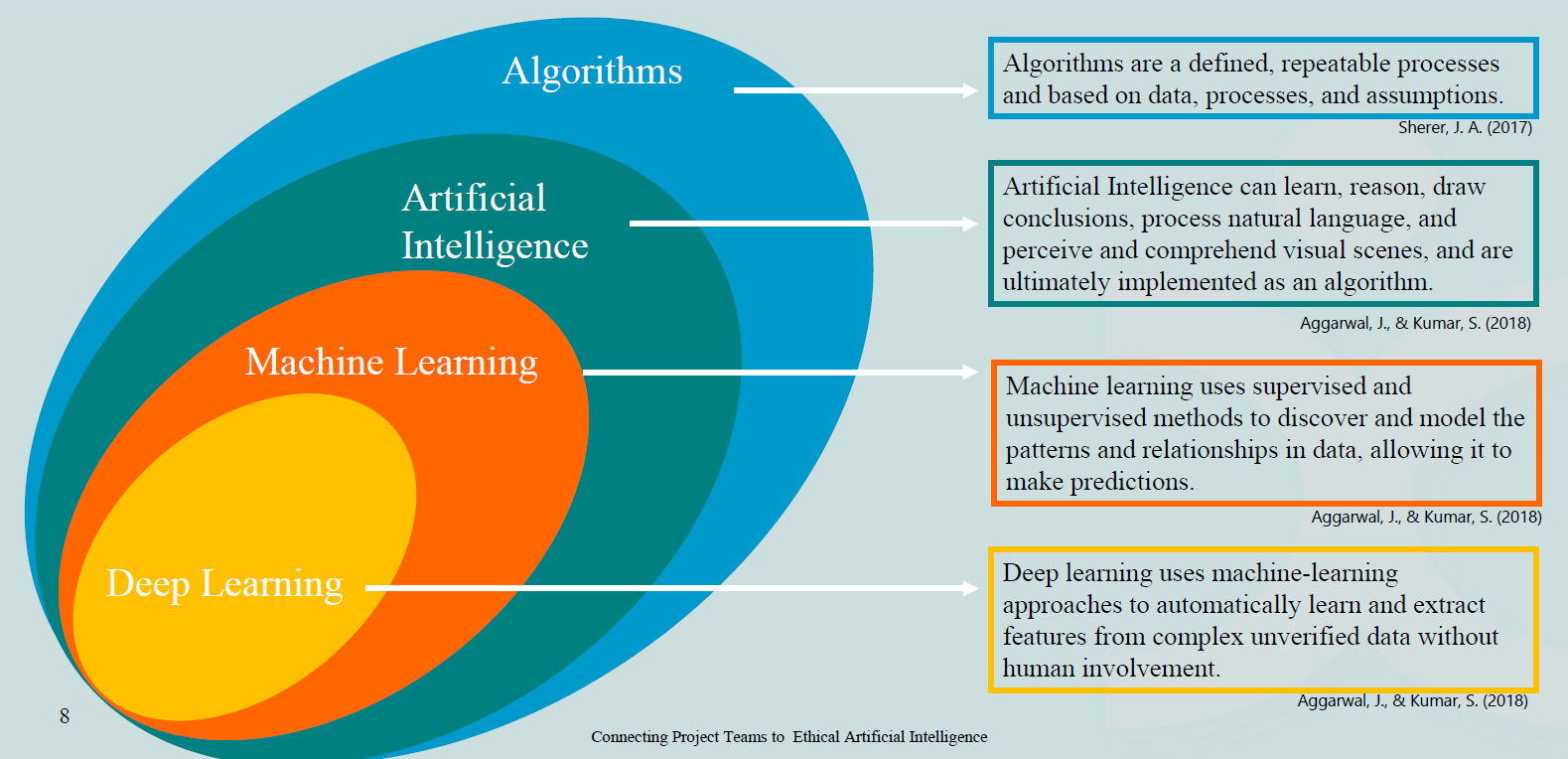 Algorithms

Artificial Intelligence

Machine Learning

Deep Learning

Algorithms are a defined, repeatable processes and based on data, processes, and assumptions.

Sherer, J. A. (2017)

Artificial Intelligence can learn, reason, draw conclusions, process natural language, and perceive and comprehend visual scenes, and are ultimately implemented as an algorithm.

Aggarwal, J., & Kumar, S. (2018)

Machine learning uses supervised and unsupervised methods to discover and model the patterns and relationships in data, allowing it to make predictions.

Aggarwal, J., & Kumar, S. (2018)

Deep learning uses machine-learning approaches to automatically learn and extract features from complex unverified data without human involvement.

Aggarwal, J., & Kumar, S. (2018)

8

Connecting Project Teams to Ethical Artificial Intelligence